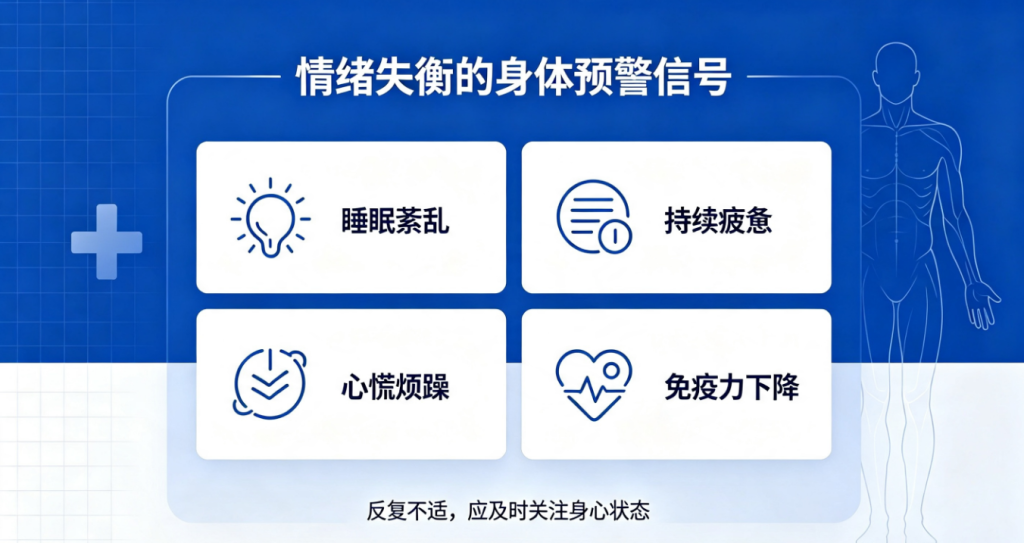 情绪失衡的身体预警信号

睡眠紊乱

持续疲惫

心慌烦躁

免疫力下降

反复不适，应及时关注身心状态